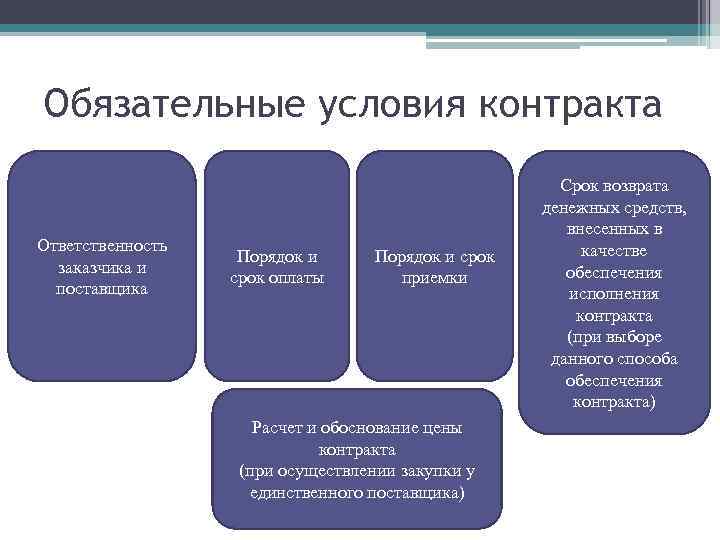 Обязательные условия контракта

Ответственность заказчика и поставщика

Порядок и срок оплаты

Порядок и срок приемки

Срок возврата денежных средств, внесенных в качестве обеспечения исполнения контракта (при выборе данного способа обеспечения контракта)

Расчет и обоснование цены контракта (при осуществлении закупки у единственного поставщика)